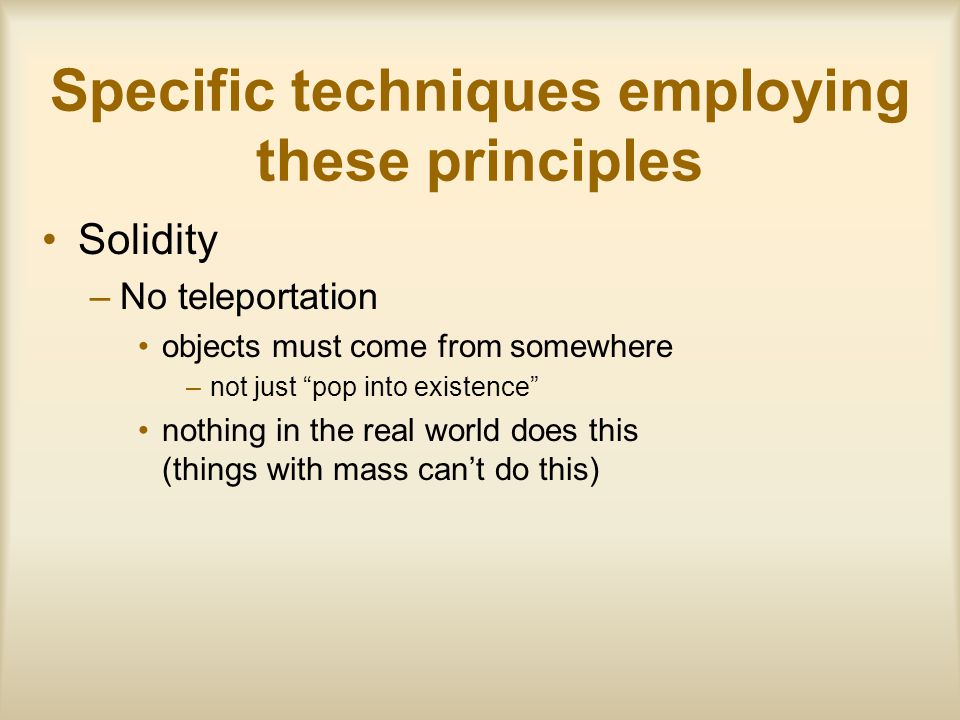 Specific techniques employing these principles

• Solidity
– No teleportation
• objects must come from somewhere
– not just “pop into existence”
• nothing in the real world does this (things with mass can’t do this)